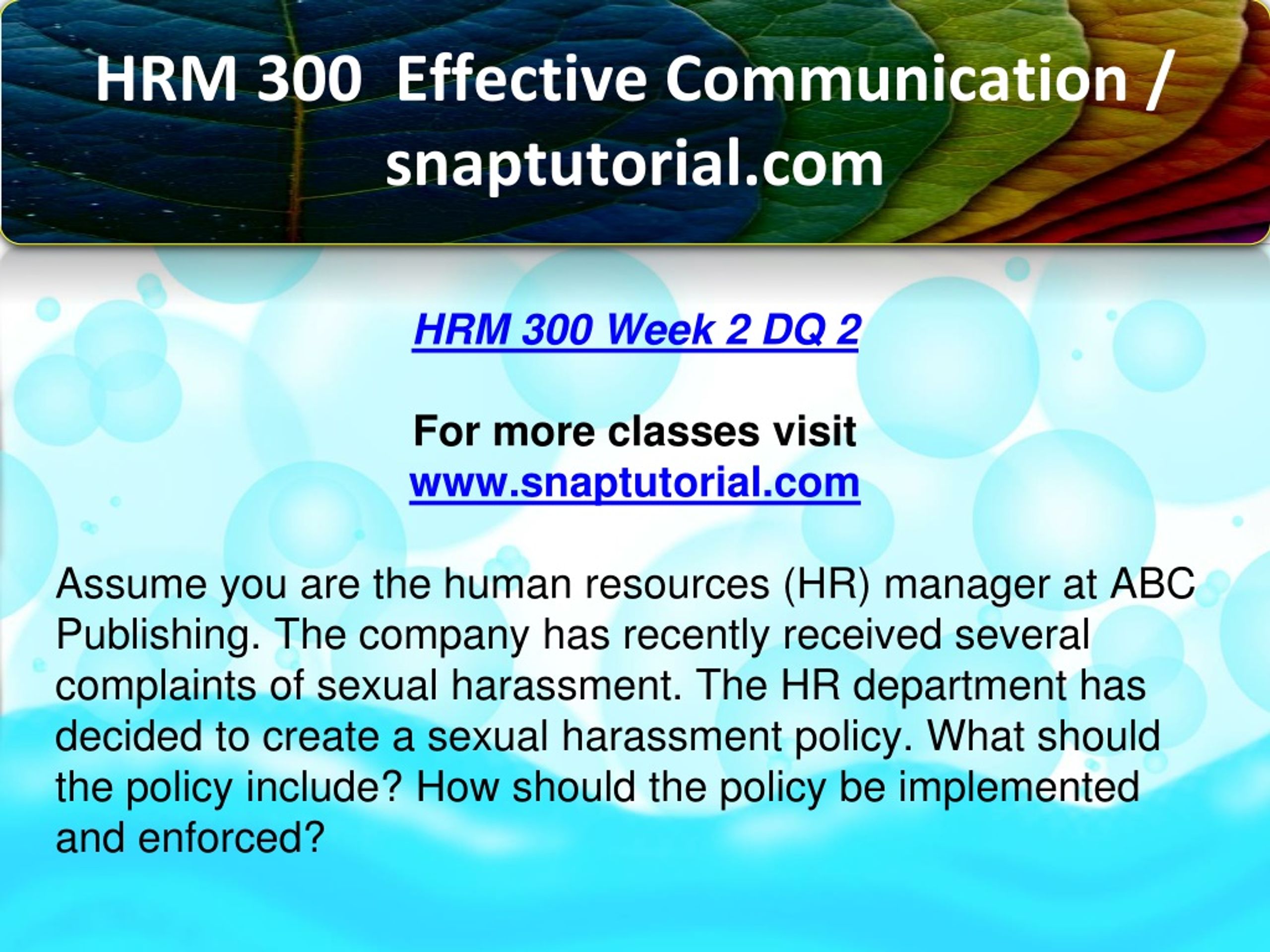 HRM 300 Effective Communication / snaptutorial.com

HRM 300 Week 2 DQ 2

For more classes visit
www.snaptutorial.com

Assume you are the human resources (HR) manager at ABC Publishing. The company has recently received several complaints of sexual harassment. The HR department has decided to create a sexual harassment policy. What should the policy include? How should the policy be implemented and enforced?